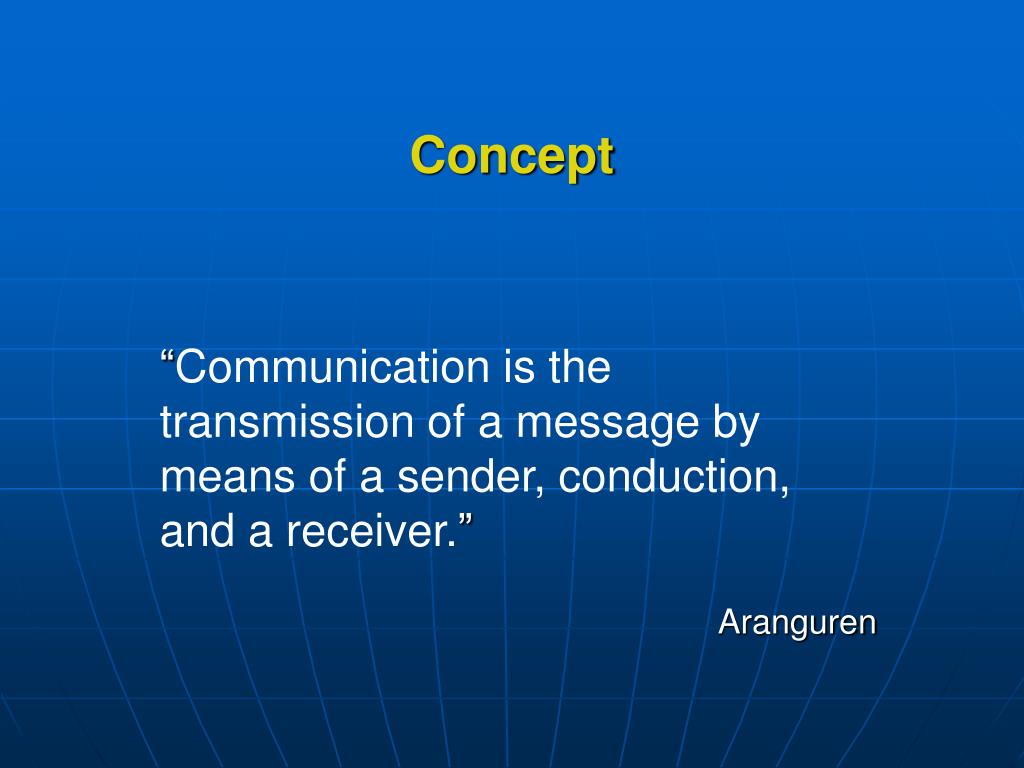 Concept

“Communication is the transmission of a message by means of a sender, conduction, and a receiver.”

Aranguren